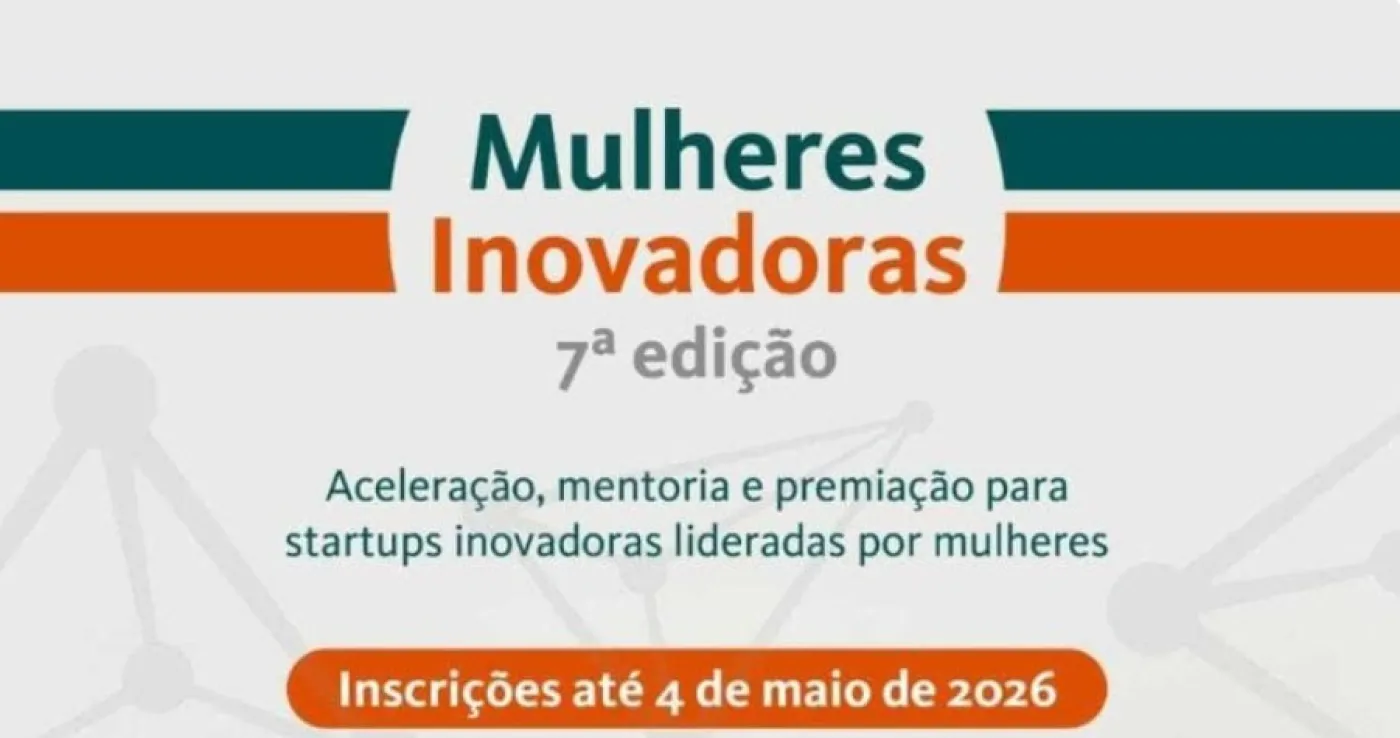 Mulheres
Inovadoras
7ª edição

Aceleração, mentoria e premiação para startups inovadoras lideradas por mulheres

Inscrições até 4 de maio de 2026